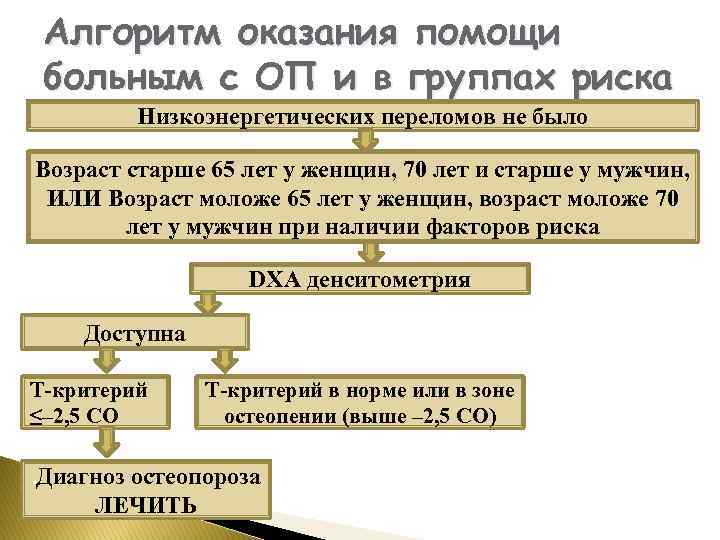 Алгоритм оказания помощи больным с ОП и в группах риска

Низкоэнергетических переломов не было

Возраст старше 65 лет у женщин, 70 лет и старше у мужчин, ИЛИ Возраст моложе 65 лет у женщин, возраст моложе 70 лет у мужчин при наличии факторов риска

DXA денситометрия

Доступна

Т-критерий $\leq$–2,5 СО

Т-критерий в норме или в зоне остеопении (выше –2,5 СО)

Диагноз остеопороза ЛЕЧИТЬ